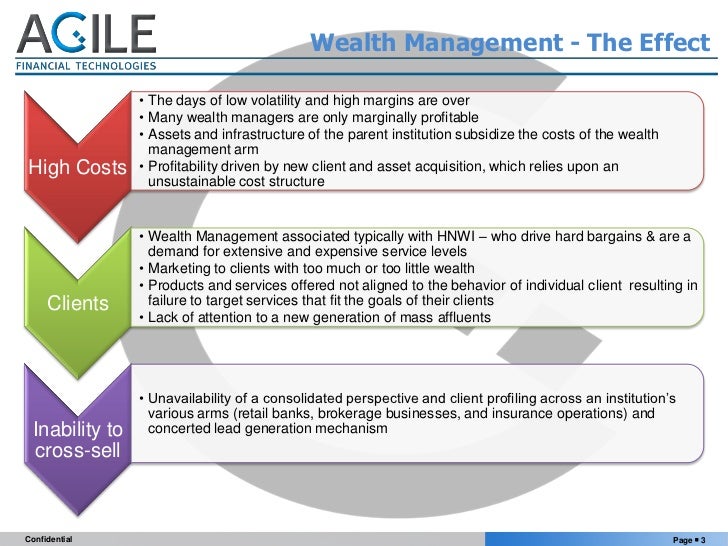 AGILE
FINANCIAL TECHNOLOGIES

Wealth Management - The Effect

High Costs

• The days of low volatility and high margins are over
• Many wealth managers are only marginally profitable
• Assets and infrastructure of the parent institution subsidize the costs of the wealth management arm
• Profitability driven by new client and asset acquisition, which relies upon an unsustainable cost structure

Clients

• Wealth Management associated typically with HNWI – who drive hard bargains & are a demand for extensive and expensive service levels
• Marketing to clients with too much or too little wealth
• Products and services offered not aligned to the behavior of individual client resulting in failure to target services that fit the goals of their clients
• Lack of attention to a new generation of mass affluents

Inability to cross-sell

• Unavailability of a consolidated perspective and client profiling across an institution's various arms (retail banks, brokerage businesses, and insurance operations) and concerted lead generation mechanism

Confidential

Page ▪ 3